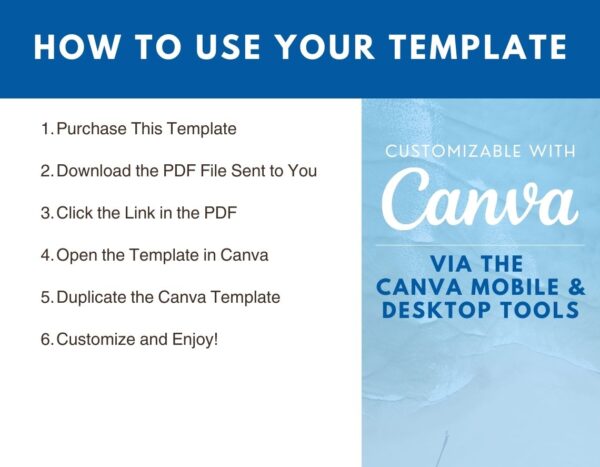 HOW TO USE YOUR TEMPLATE

1. Purchase This Template

2. Download the PDF File Sent to You

3. Click the Link in the PDF

4. Open the Template in Canva

5. Duplicate the Canva Template

6. Customize and Enjoy!

CUSTOMIZABLE WITH

Canva

VIA THE CANVA MOBILE & DESKTOP TOOLS